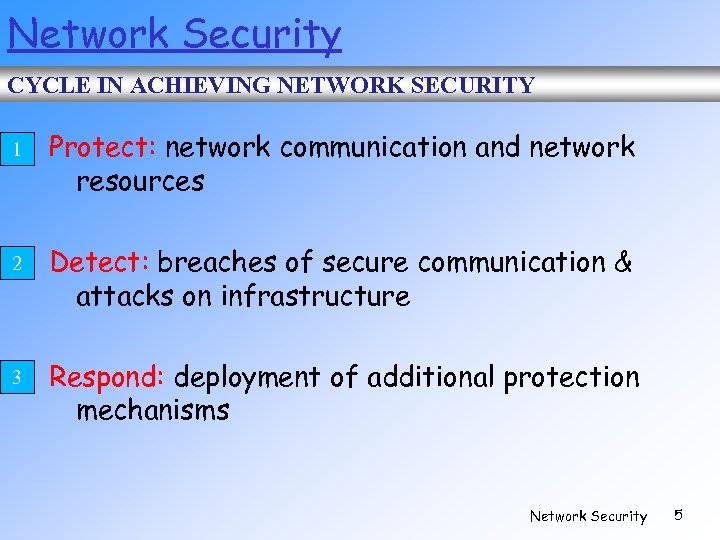 Network Security

CYCLE IN ACHIEVING NETWORK SECURITY

1 Protect: network communication and network resources

2 Detect: breaches of secure communication & attacks on infrastructure

3 Respond: deployment of additional protection mechanisms

Network Security 5